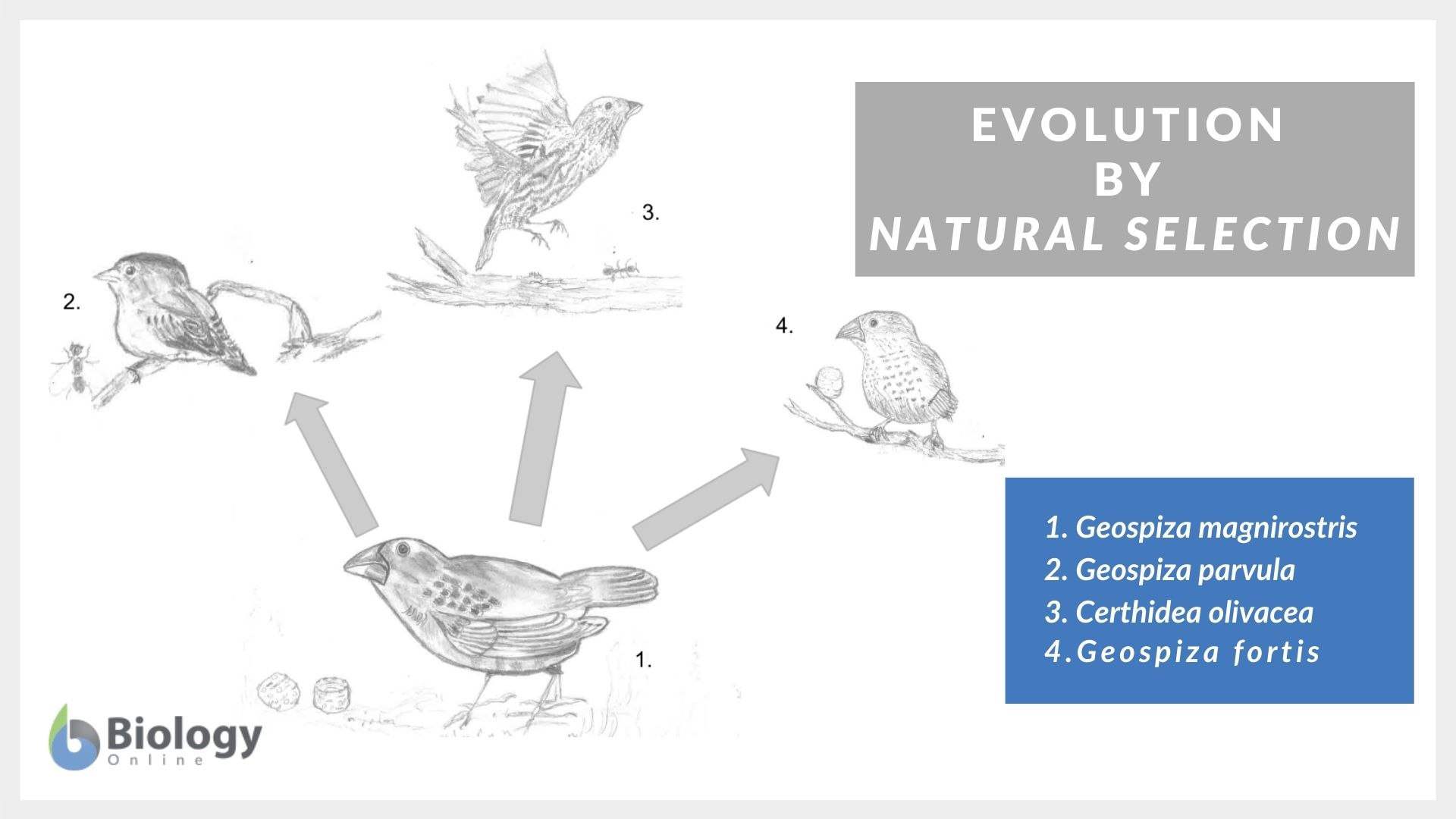 EVOLUTION
BY
NATURAL SELECTION

3.

2.

4.

1.

1. Geospiza magnirostris
2. Geospiza parvula
3. Certhidea olivacea
4. Geospiza fortis

Biology Online